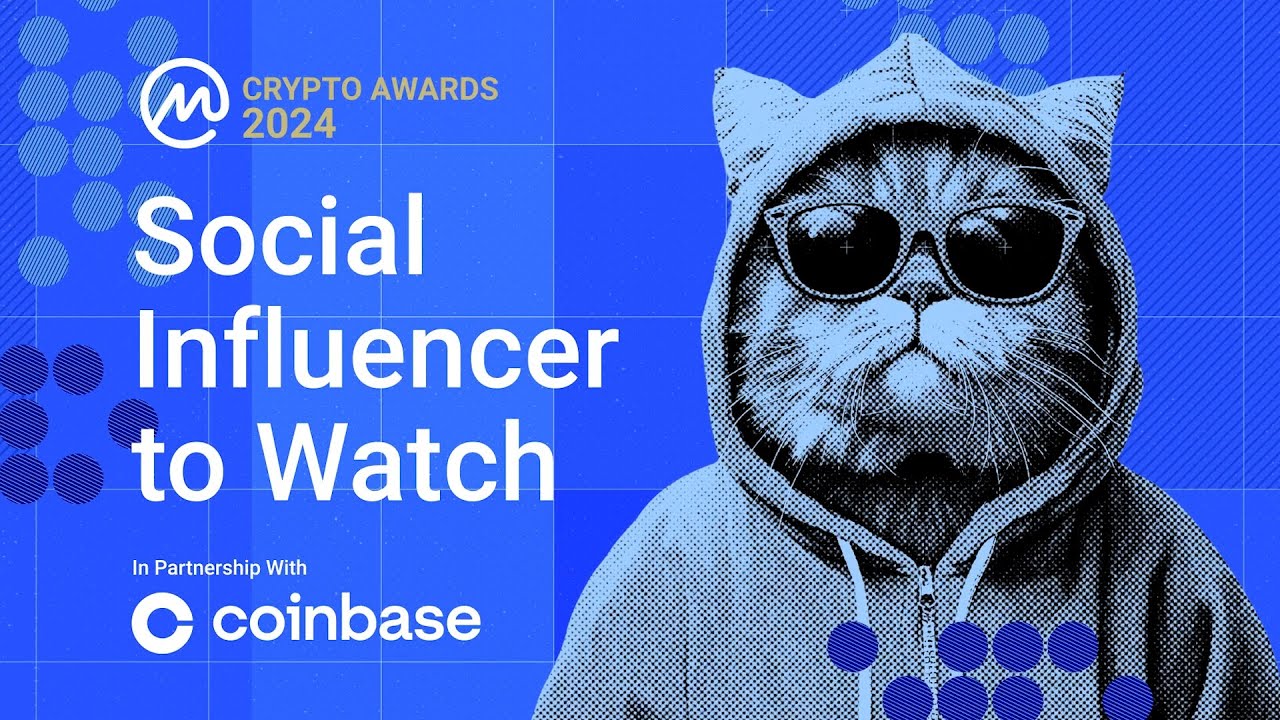 CRYPTO AWARDS
2024

Social Influencer to Watch

In Partnership With

coinbase